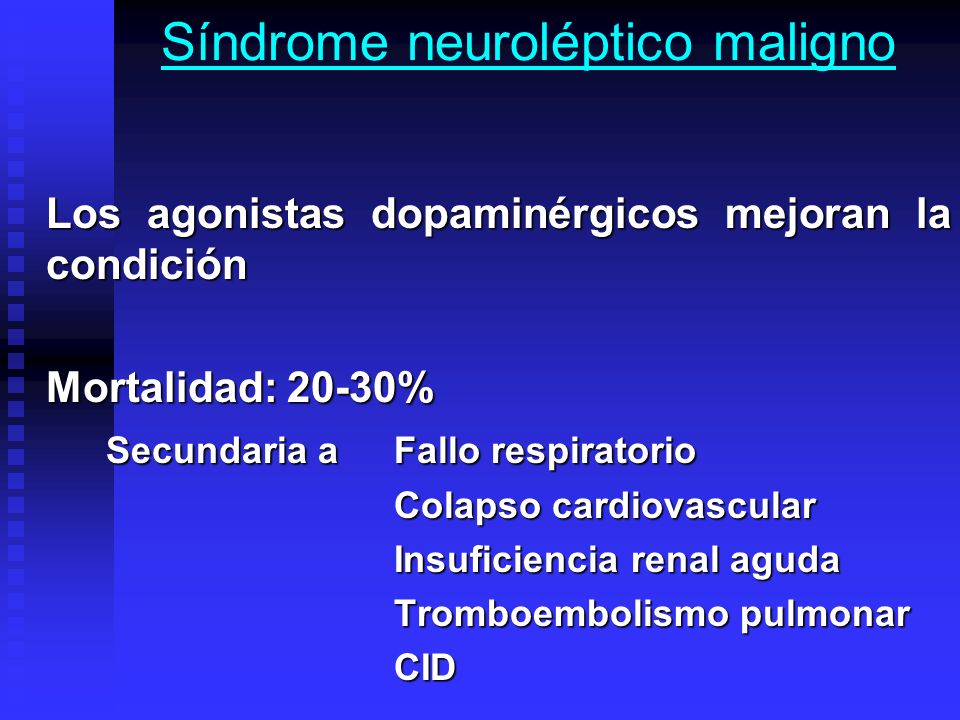 Síndrome neuroléptico maligno

Los agonistas dopaminérgicos mejoran la condición

Mortalidad: 20-30%

Secundaria a Fallo respiratorio
Colapso cardiovascular
Insuficiencia renal aguda
Tromboembolismo pulmonar
CID